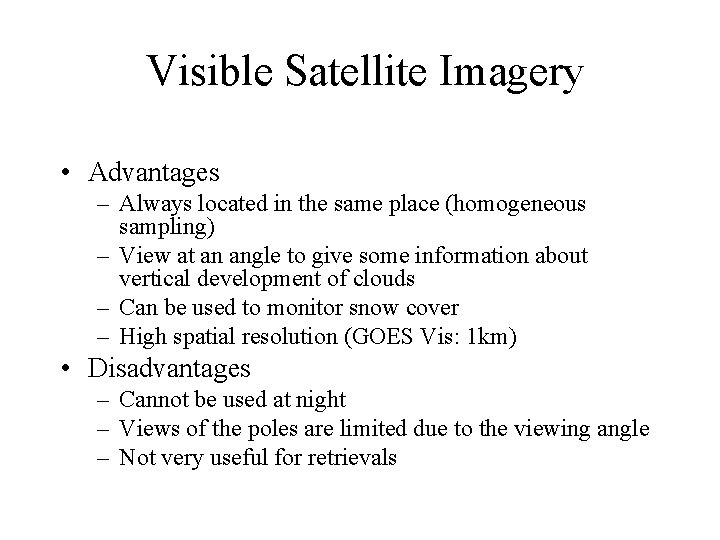 Visible Satellite Imagery

• Advantages
– Always located in the same place (homogeneous sampling)
– View at an angle to give some information about vertical development of clouds
– Can be used to monitor snow cover
– High spatial resolution (GOES Vis: 1km)
• Disadvantages
– Cannot be used at night
– Views of the poles are limited due to the viewing angle
– Not very useful for retrievals